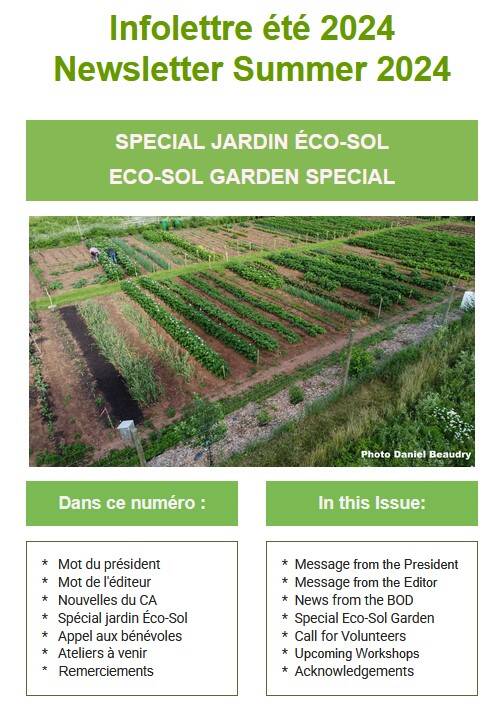 Infolettre été 2024
Newsletter Summer 2024

SPECIAL JARDIN ÉCO-SOL
ECO-SOL GARDEN SPECIAL

Photo Daniel Beaudry

Dans ce numéro :

* Mot du président
* Mot de l'éditeur
* Nouvelles du CA
* Spécial jardin Éco-Sol
* Appel aux bénévoles
* Ateliers à venir
* Remerciements

In this Issue:

* Message from the President
* Message from the Editor
* News from the BOD
* Special Eco-Sol Garden
* Call for Volunteers
* Upcoming Workshops
* Acknowledgements